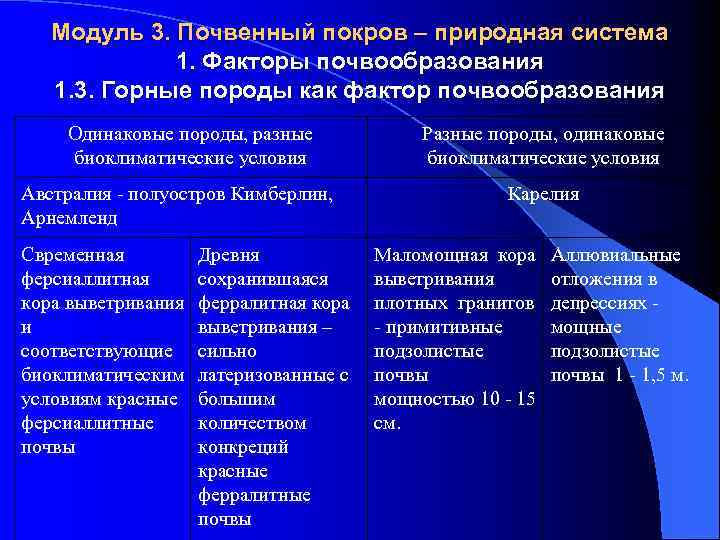 Модуль 3. Почвенный покров – природная система
1. Факторы почвообразования
1.3. Горные породы как фактор почвообразования

| Одинаковые породы, разные биоклиматические условия | | Разные породы, одинаковые биоклиматические условия | |
|---|---|---|---|
| Австралия - полуостров Кимберлин, Арнемленд | | Карелия | |
| Свременная ферсиаллитная кора выветривания и соответствующие биоклиматическим условиям красные ферсиаллитные почвы | Древня сохранившаяся ферралитная кора выветривания – сильно латеризованные с большим количеством конкреций красные ферралитные почвы | Маломощная кора выветривания плотных гранитов - примитивные подзолистые почвы мощностью 10 - 15 см. | Аллювиальные отложения в депрессиях - мощные подзолистые почвы 1 - 1,5 м. |